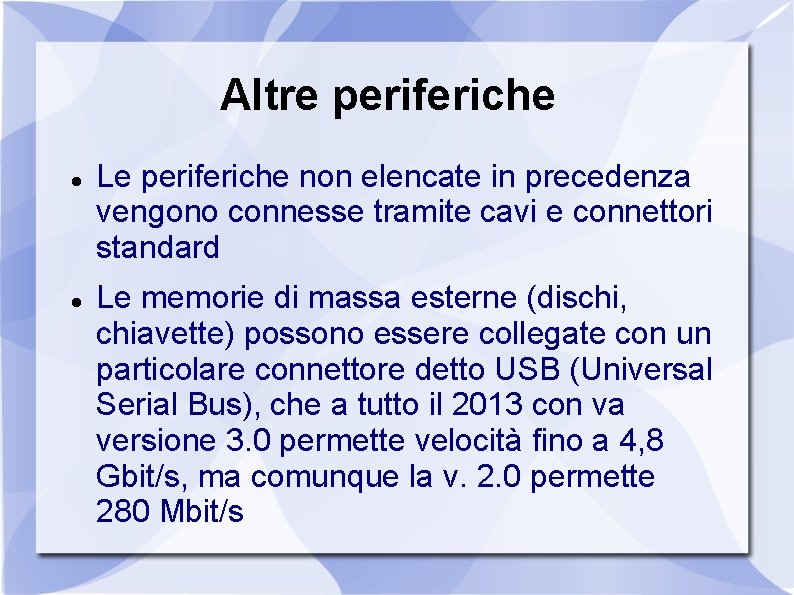 Altre periferiche

- Le periferiche non elencate in precedenza vengono connesse tramite cavi e connettori standard
- Le memorie di massa esterne (dischi, chiavette) possono essere collegate con un particolare connettore detto USB (Universal Serial Bus), che a tutto il 2013 con va versione 3.0 permette velocità fino a 4,8 Gbit/s, ma comunque la v. 2.0 permette 280 Mbit/s